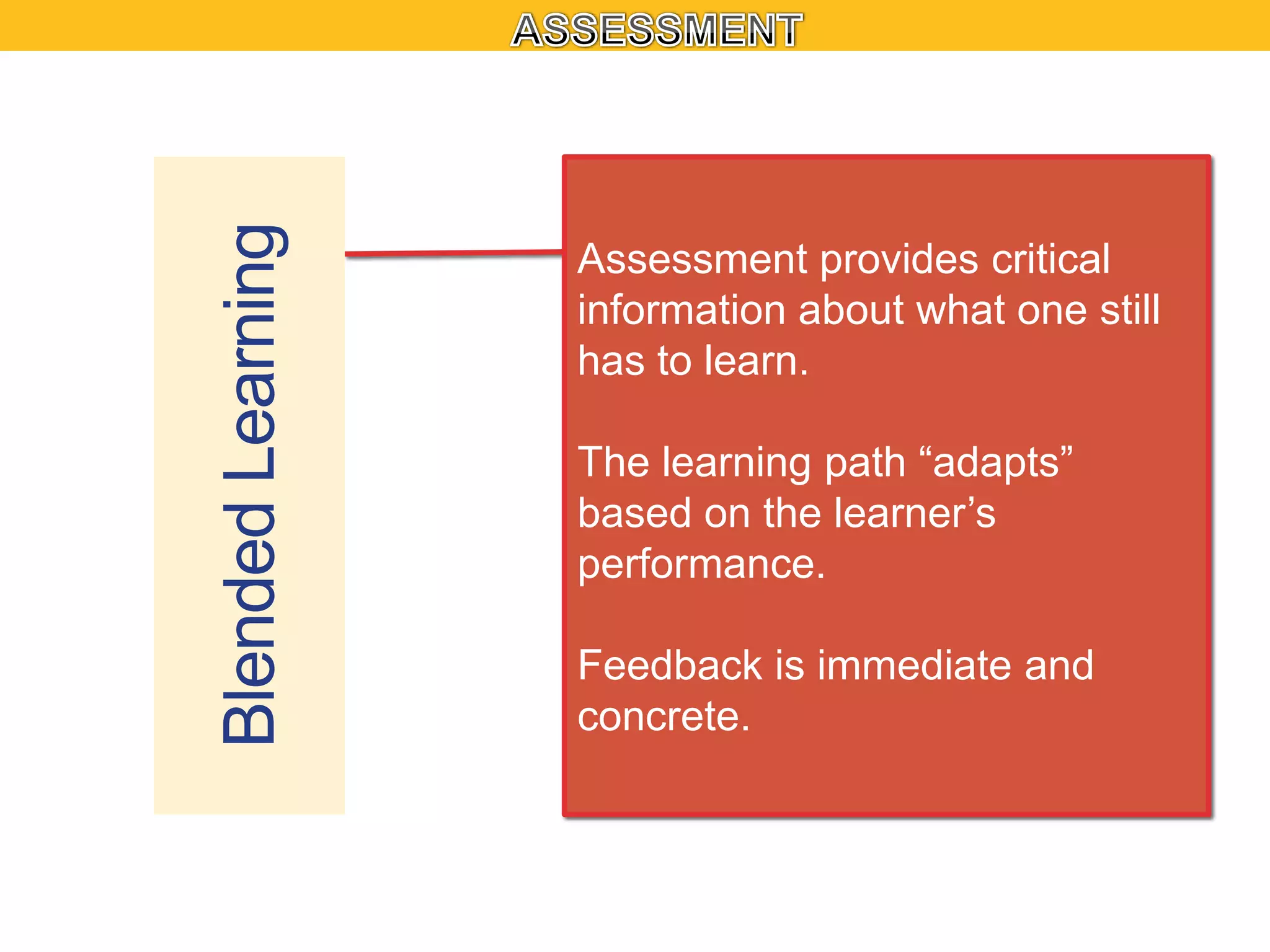 ASSESSMENT

Blended Learning

Assessment provides critical information about what one still has to learn.

The learning path “adapts” based on the learner’s performance.

Feedback is immediate and concrete.